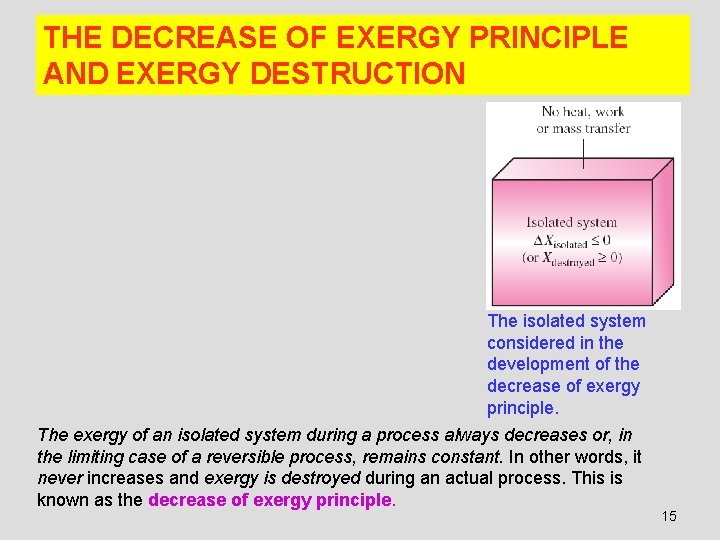 THE DECREASE OF EXERGY PRINCIPLE AND EXERGY DESTRUCTION

No heat, work or mass transfer

Isolated system
$\Delta X_{\text{isolated}} \leq 0$
(or $X_{\text{destroyed}} \geq 0$)

The isolated system considered in the development of the decrease of exergy principle.

The exergy of an isolated system during a process always decreases or, in the limiting case of a reversible process, remains constant. In other words, it never increases and exergy is destroyed during an actual process. This is known as the decrease of exergy principle.

15